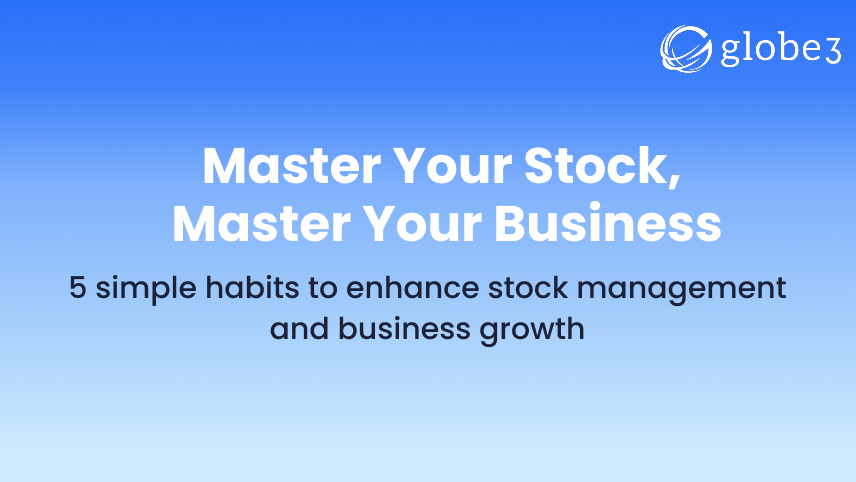 globe3

Master Your Stock, Master Your Business

5 simple habits to enhance stock management and business growth